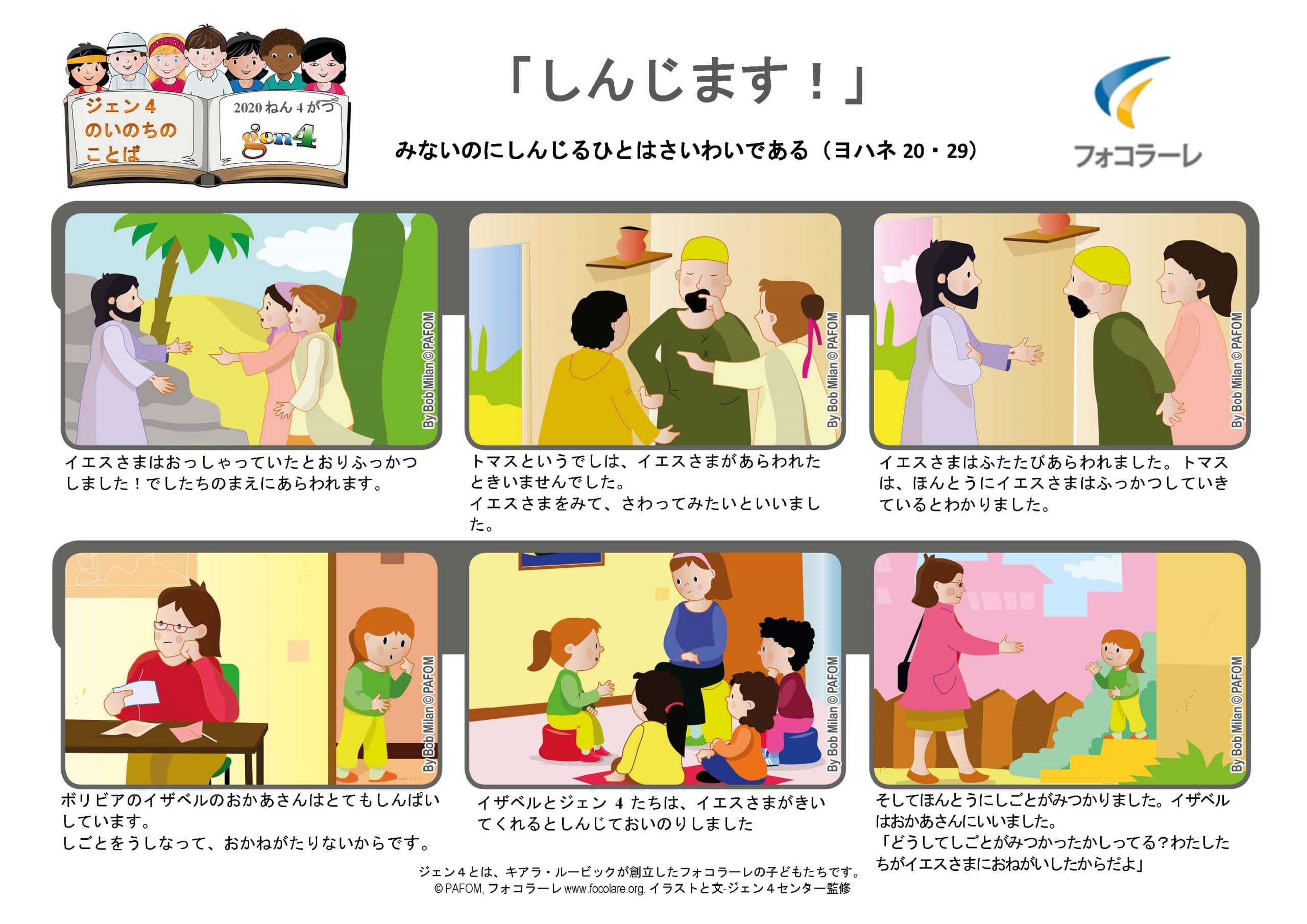 ジェン４
のいのちの
ことば

2020 ねん 4 がつ
gen4

「しんじます！」

みないのにしんじるひとはさいわいである（ヨハネ 20・29）

フォコラーレ

By Bob Milan © PAFOM

イエスさまはおっしゃっていたとおりふっかつしました！でしたちのまえにあらわれます。

By Bob Milan © PAFOM

トマスというでしは、イエスさまがあらわれたときいませんでした。
イエスさまをみて、さわってみたいといいました。

By Bob Milan © PAFOM

イエスさまはふたたびあらわれました。トマスは、ほんとうにイエスさまはふっかつしていきているとわかりました。

By Bob Milan © PAFOM

ボリビアのイザベルのおかあさんはとてもしんぱいしています。
しごとをうしなって、おかねがたりないからです。

By Bob Milan © PAFOM

イザベルとジェン 4 たちは、イエスさまがきいてくれるとしんじておいのりしました

By Bob Milan © PAFOM

そしてほんとうにしごとがみつかりました。イザベルはおかあさんにいいました。
「どうしてしごとがみつかったかしってる？わたしたちがイエスさまにおねがいしたからだよ」

ジェン４とは、キアラ・ルービックが創立したフォコラーレの子どもたちです。
© PAFOM, フォコラーレ www.focolare.org. イラストと文-ジェン４センター監修